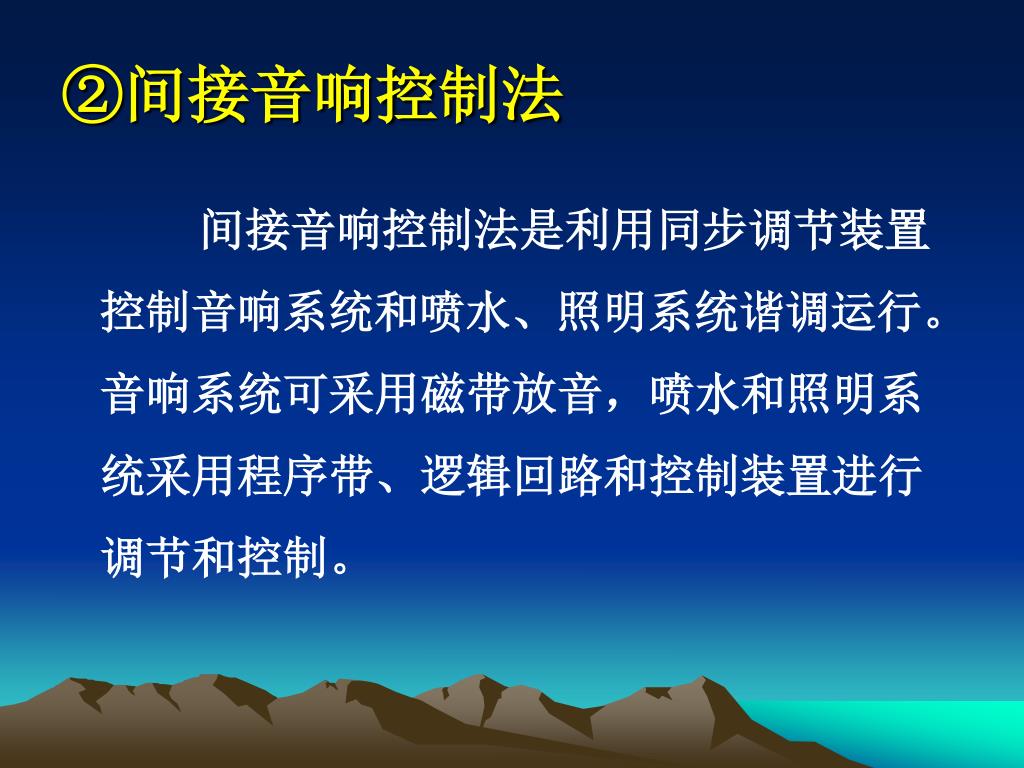 ②间接音响控制法

间接音响控制法是利用同步调节装置控制音响系统和喷水、照明系统谐调运行。音响系统可采用磁带放音，喷水和照明系统采用程序带、逻辑回路和控制装置进行调节和控制。